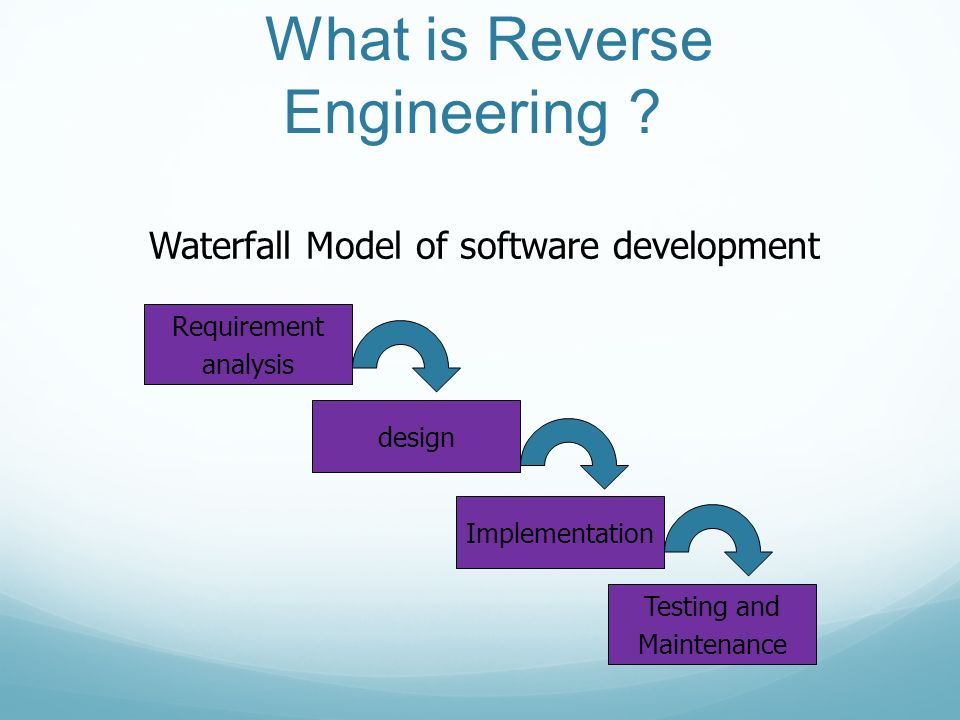 What is Reverse Engineering ?

Waterfall Model of software development

Requirement analysis

design

Implementation

Testing and Maintenance